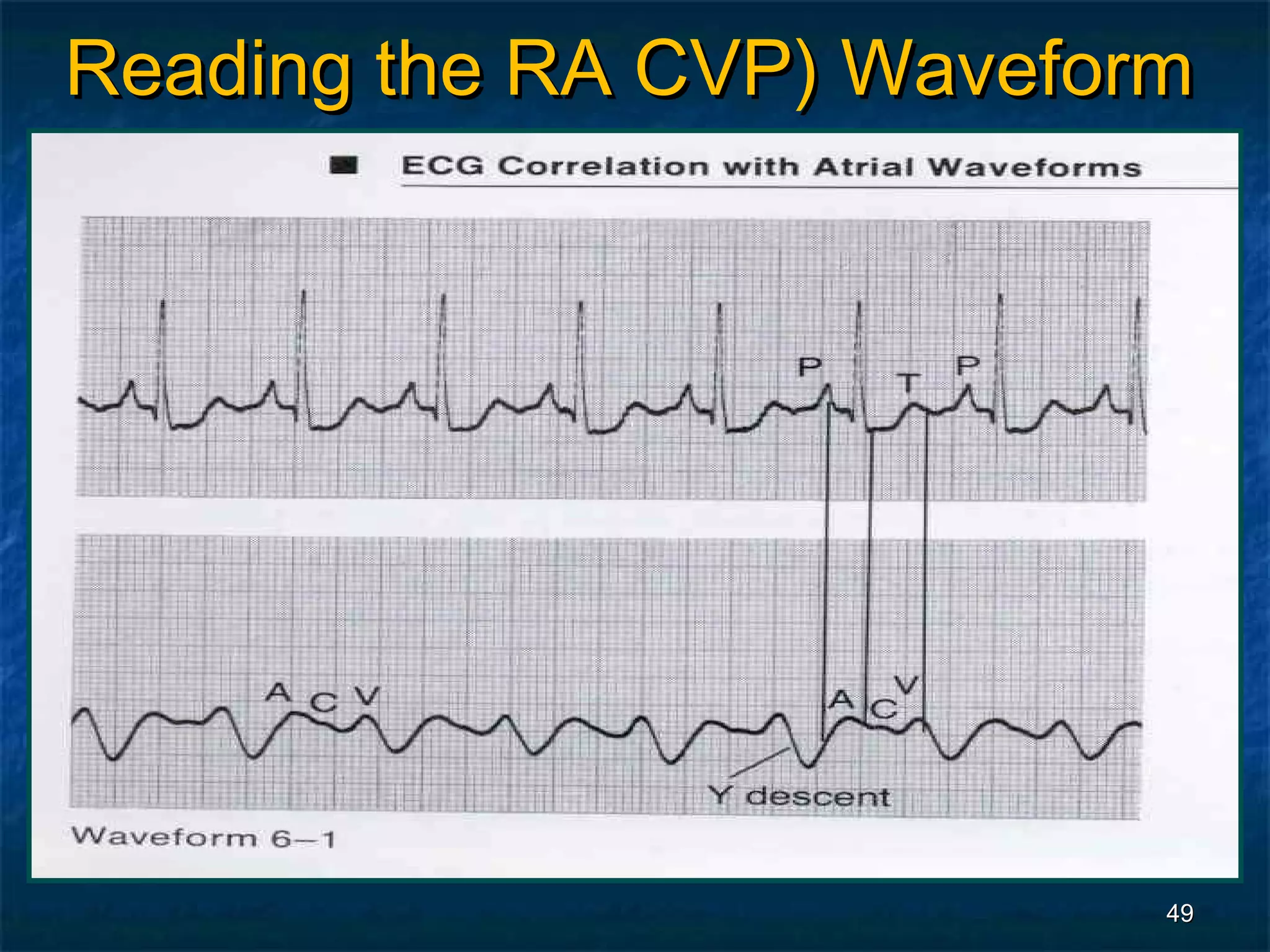 Reading the RA CVP) Waveform

ECG Correlation with Atrial Waveforms

P T P

A C V

A C V

Y descent

Waveform 6–1

49